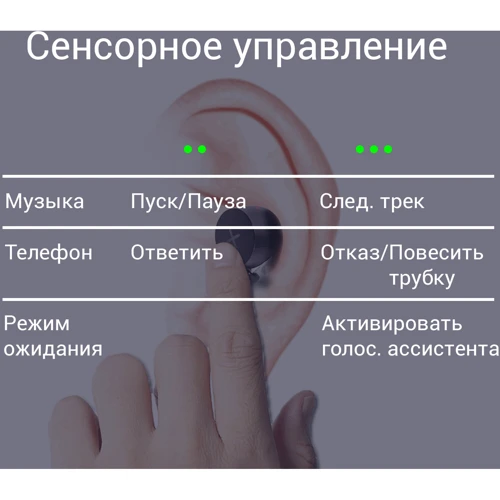 Сенсорное управление

| | •• | ••• |
|---|---|---|
| Музыка | Пуск/Пауза | След. трек |
| Телефон | Ответить | Отказ/Повесить трубку |
| Режим ожидания | | Активировать голос. ассистента |